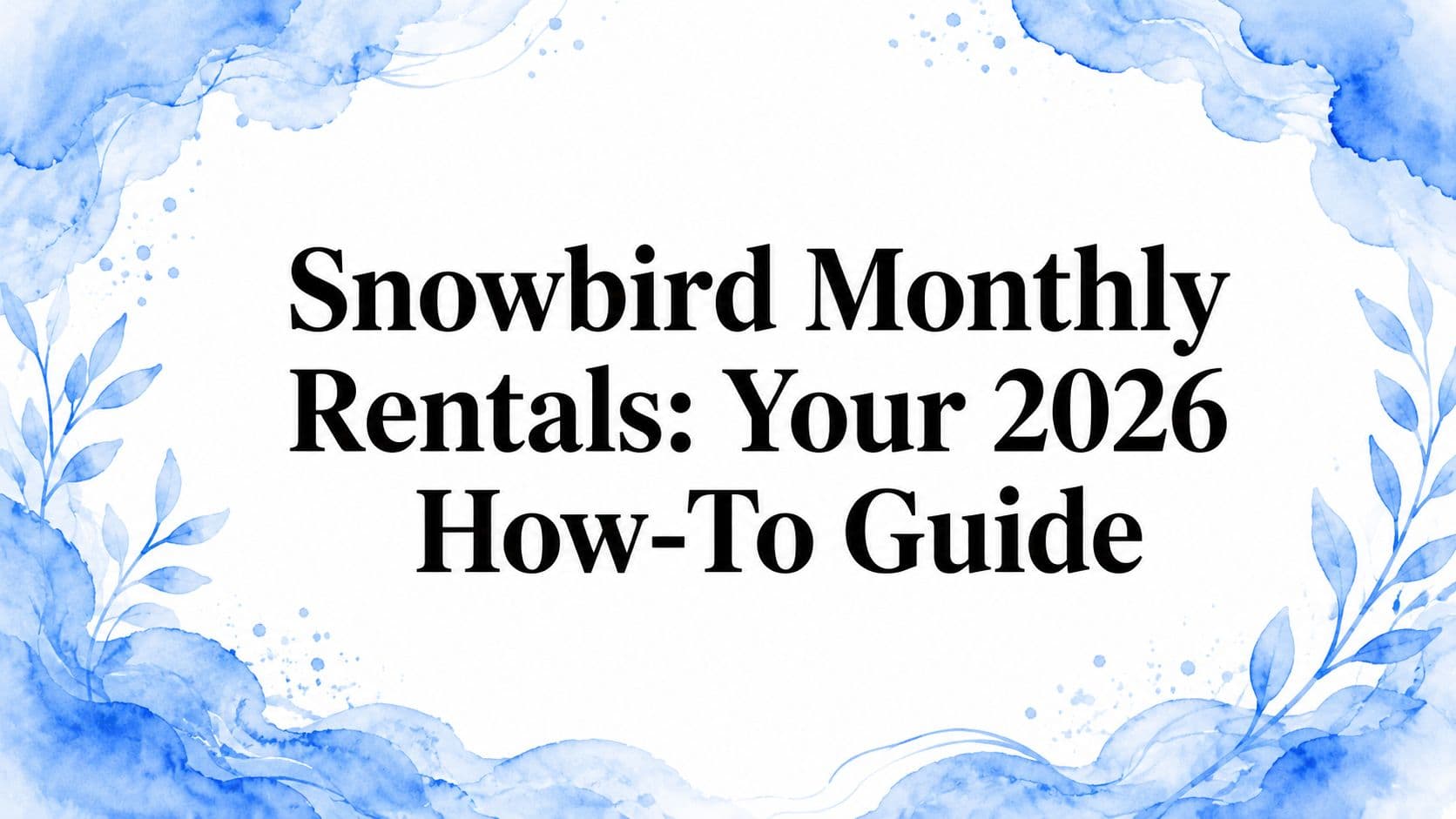 Snowbird Monthly Rentals: Your 2026 How-To Guide